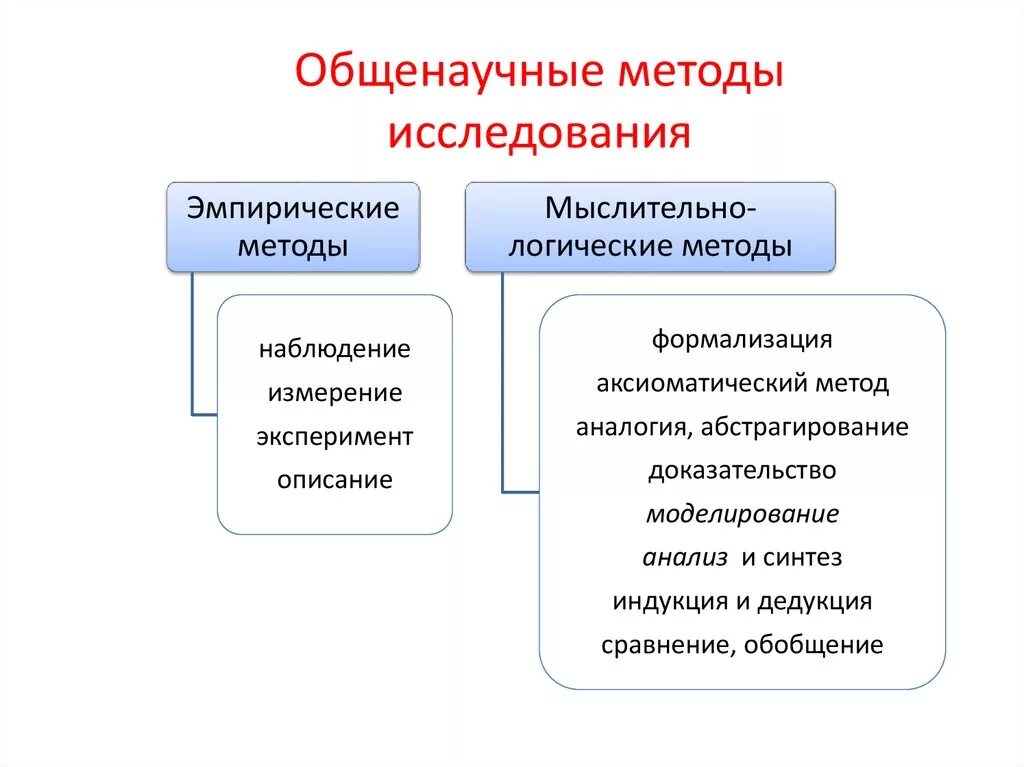 Общенаучные методы исследования

Эмпирические методы

наблюдение
измерение
эксперимент
описание

Мыслительно-логические методы

формализация
аксиоматический метод
аналогия, абстрагирование
доказательство
моделирование
анализ и синтез
индукция и дедукция
сравнение, обобщение